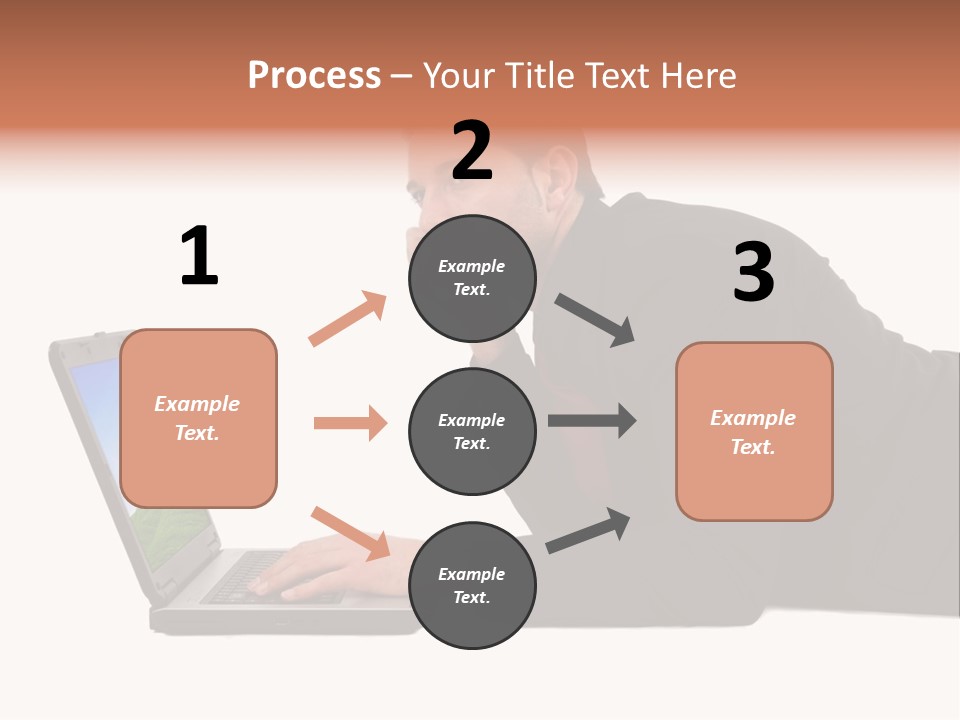 Process – Your Title Text Here

1

Example Text.

2

Example Text.

Example Text.

Example Text.

3

Example Text.